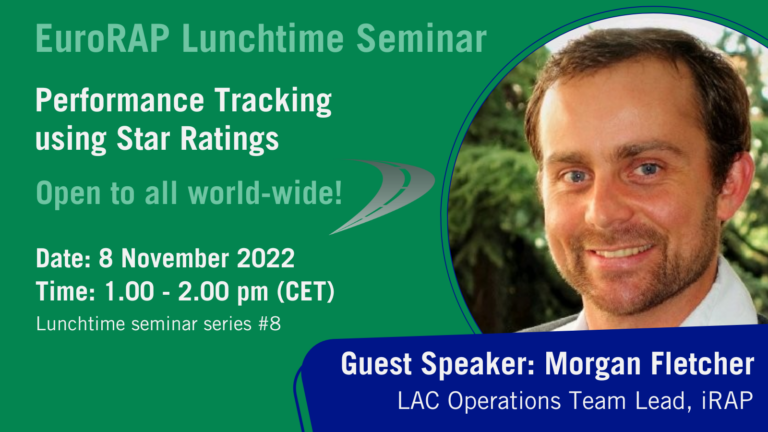 EuroRAP Lunchtime Seminar

Performance Tracking using Star Ratings

Open to all world-wide!

Date: 8 November 2022
Time: 1.00 - 2.00 pm (CET)
Lunchtime seminar series #8

Guest Speaker: Morgan Fletcher
LAC Operations Team Lead, iRAP